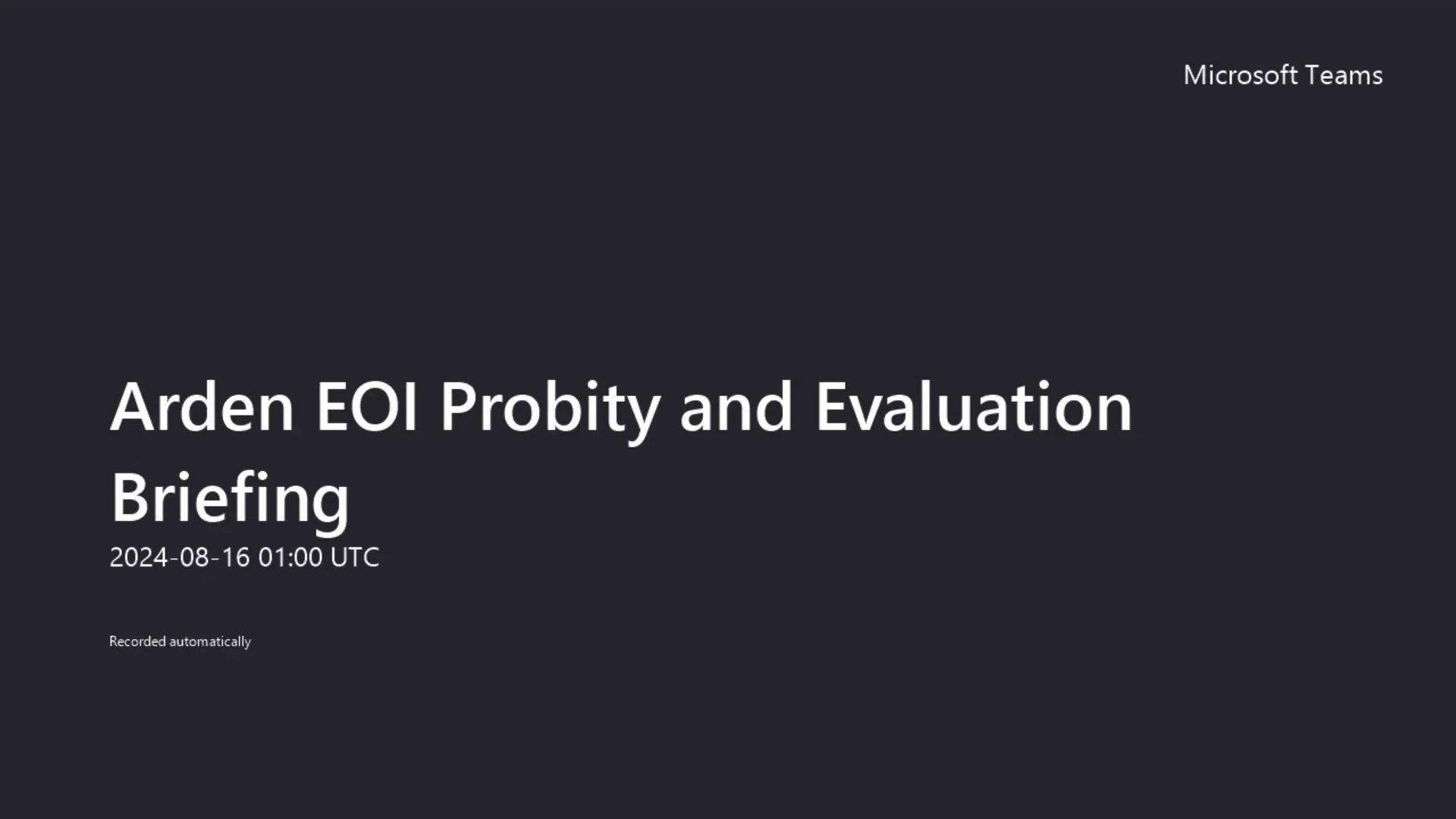 Microsoft Teams

Arden EOI Probity and Evaluation Briefing

2024-08-16 01:00 UTC

Recorded automatically